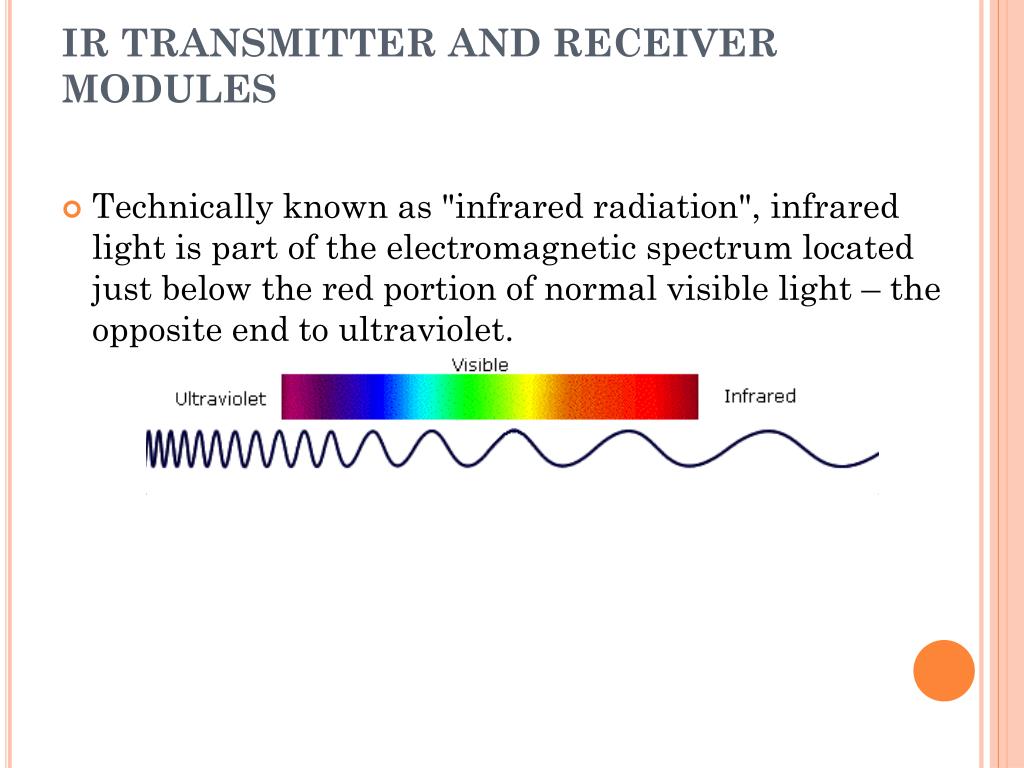 IR TRANSMITTER AND RECEIVER MODULES

Technically known as "infrared radiation", infrared light is part of the electromagnetic spectrum located just below the red portion of normal visible light – the opposite end to ultraviolet.

Visible

Ultraviolet

Infrared